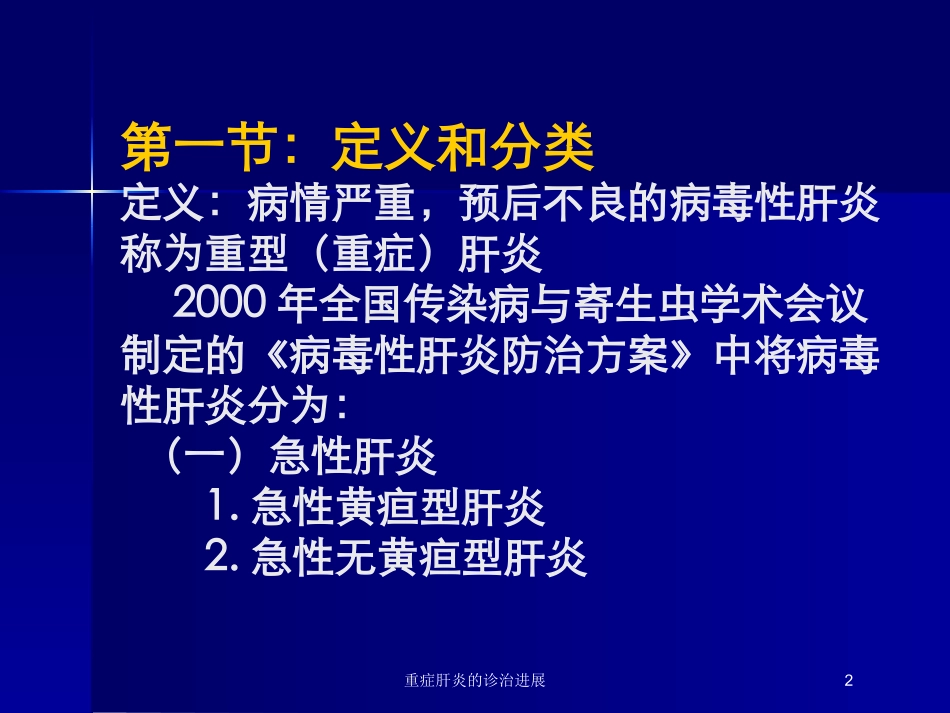 第一节：定义和分类

定义：病情严重，预后不良的病毒性肝炎称为重型（重症）肝炎

2000 年全国传染病与寄生虫学术会议制定的《病毒性肝炎防治方案》中将病毒性肝炎分为：

（一）急性肝炎

1. 急性黄疸型肝炎

2. 急性无黄疸型肝炎

重症肝炎的诊治进展

2